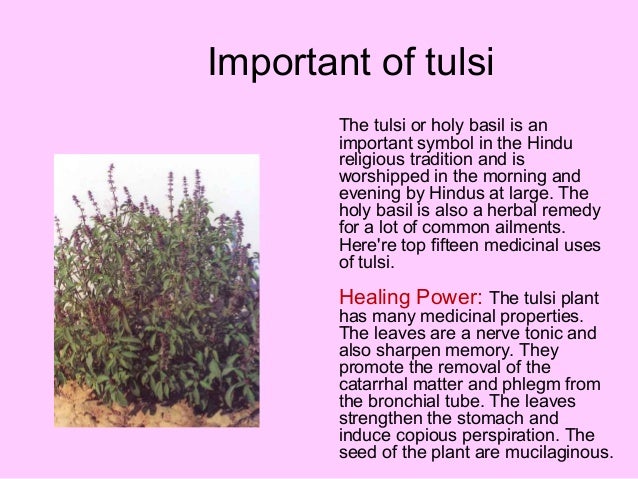 Important of tulsi

The tulsi or holy basil is an important symbol in the Hindu religious tradition and is worshipped in the morning and evening by Hindus at large. The holy basil is also a herbal remedy for a lot of common ailments. Here're top fifteen medicinal uses of tulsi.

Healing Power: The tulsi plant has many medicinal properties. The leaves are a nerve tonic and also sharpen memory. They promote the removal of the catarrhal matter and phlegm from the bronchial tube. The leaves strengthen the stomach and induce copious perspiration. The seed of the plant are mucilaginous.